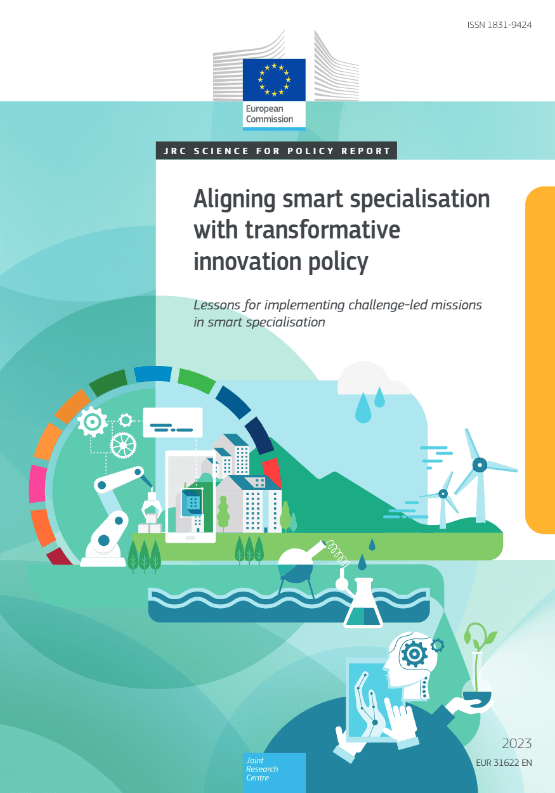 ISSN 1831-9424

European Commission

JRC SCIENCE FOR POLICY REPORT

Aligning smart specialisation with transformative innovation policy

Lessons for implementing challenge-led missions in smart specialisation

2023
EUR 31622 EN

Joint Research Centre